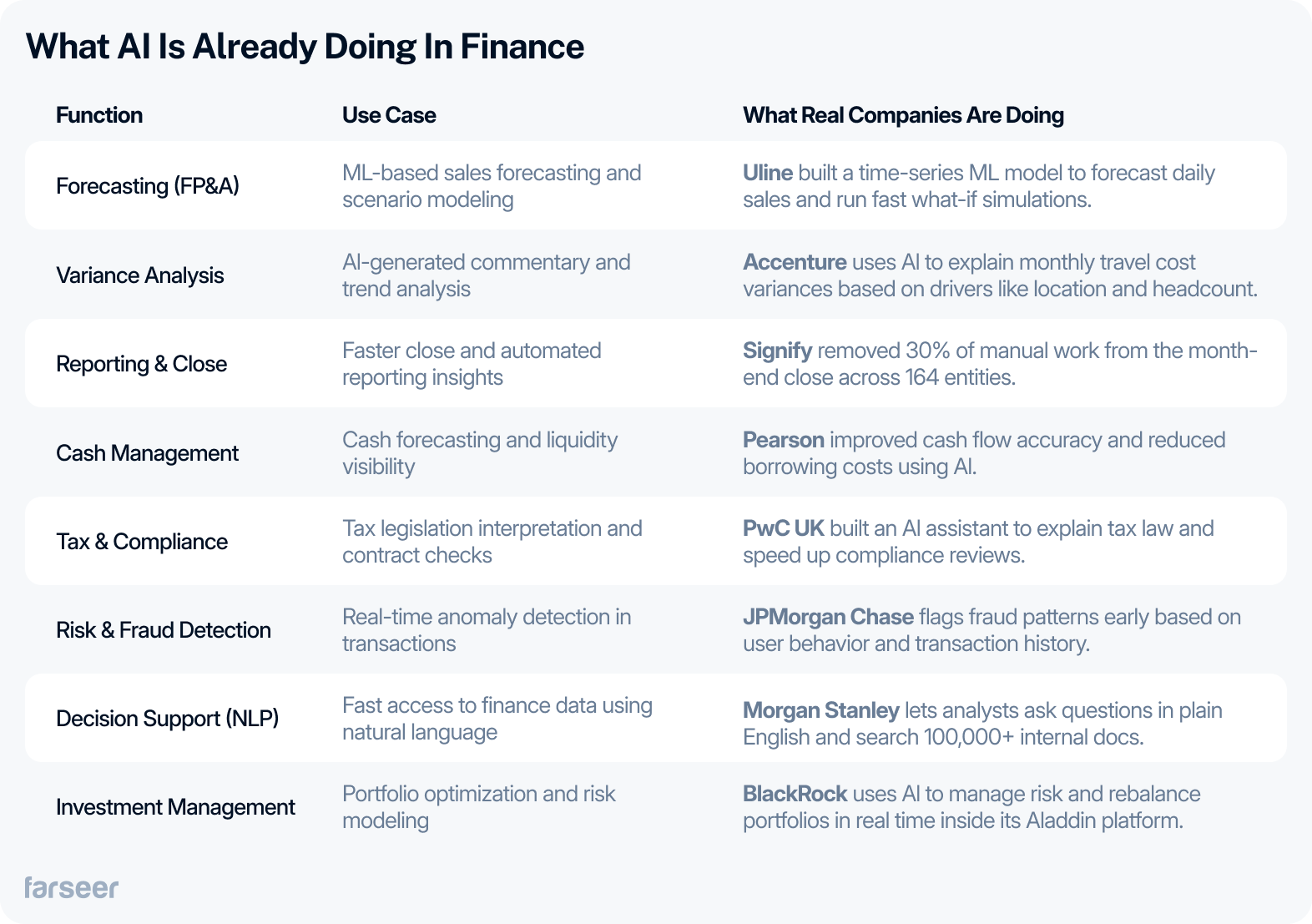 What AI Is Already Doing In Finance

| Function | Use Case | What Real Companies Are Doing |
|---|---|---|
| Forecasting (FP&A) | ML-based sales forecasting and scenario modeling | Uline built a time-series ML model to forecast daily sales and run fast what-if simulations. |
| Variance Analysis | AI-generated commentary and trend analysis | Accenture uses AI to explain monthly travel cost variances based on drivers like location and headcount. |
| Reporting & Close | Faster close and automated reporting insights | Signify removed 30% of manual work from the month-end close across 164 entities. |
| Cash Management | Cash forecasting and liquidity visibility | Pearson improved cash flow accuracy and reduced borrowing costs using AI. |
| Tax & Compliance | Tax legislation interpretation and contract checks | PwC UK built an AI assistant to explain tax law and speed up compliance reviews. |
| Risk & Fraud Detection | Real-time anomaly detection in transactions | JPMorgan Chase flags fraud patterns early based on user behavior and transaction history. |
| Decision Support (NLP) | Fast access to finance data using natural language | Morgan Stanley lets analysts ask questions in plain English and search 100,000+ internal docs. |
| Investment Management | Portfolio optimization and risk modeling | BlackRock uses AI to manage risk and rebalance portfolios in real time inside its Aladdin platform. |

farseer